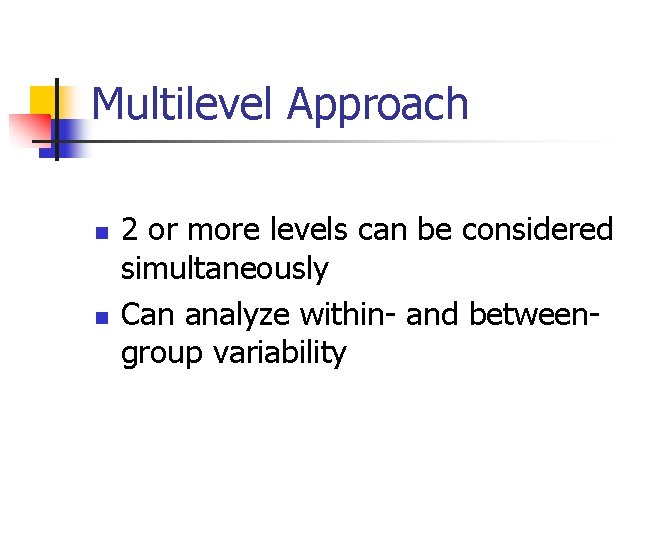 Multilevel Approach

- 2 or more levels can be considered simultaneously
- Can analyze within- and between-group variability